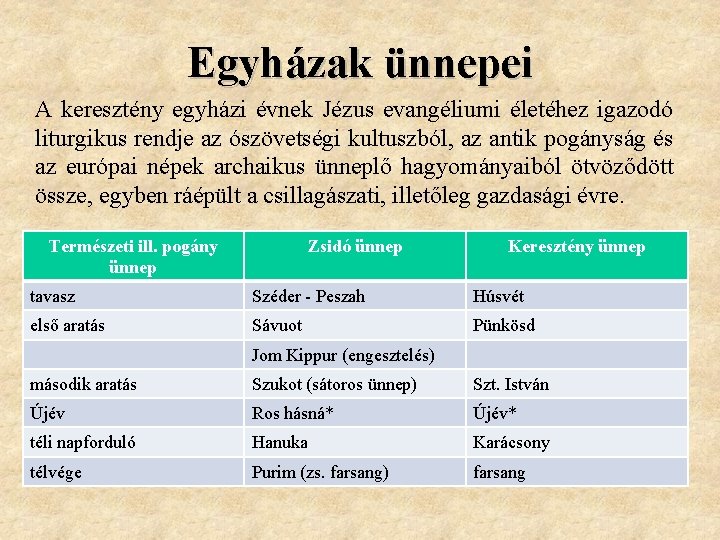 Egyházak ünnepei

A keresztény egyházi évnek Jézus evangéliumi életéhez igazodó liturgikus rendje az ószövetségi kultuszból, az antik pogányság és az európai népek archaikus ünneplő hagyományaiból ötvöződött össze, egyben ráépült a csillagászati, illetőleg gazdasági évre.

| Természeti ill. pogány ünnep | Zsidó ünnep | Keresztény ünnep |
|---|---|---|
| tavasz | Széder - Peszah | Húsvét |
| első aratás | Sávuot | Pünkösd |
| | Jom Kippur (engesztelés) | |
| második aratás | Szukot (sátoros ünnep) | Szt. István |
| Újév | Ros hásná* | Újév* |
| téli napforduló | Hanuka | Karácsony |
| télvége | Purim (zs. farsang) | farsang |